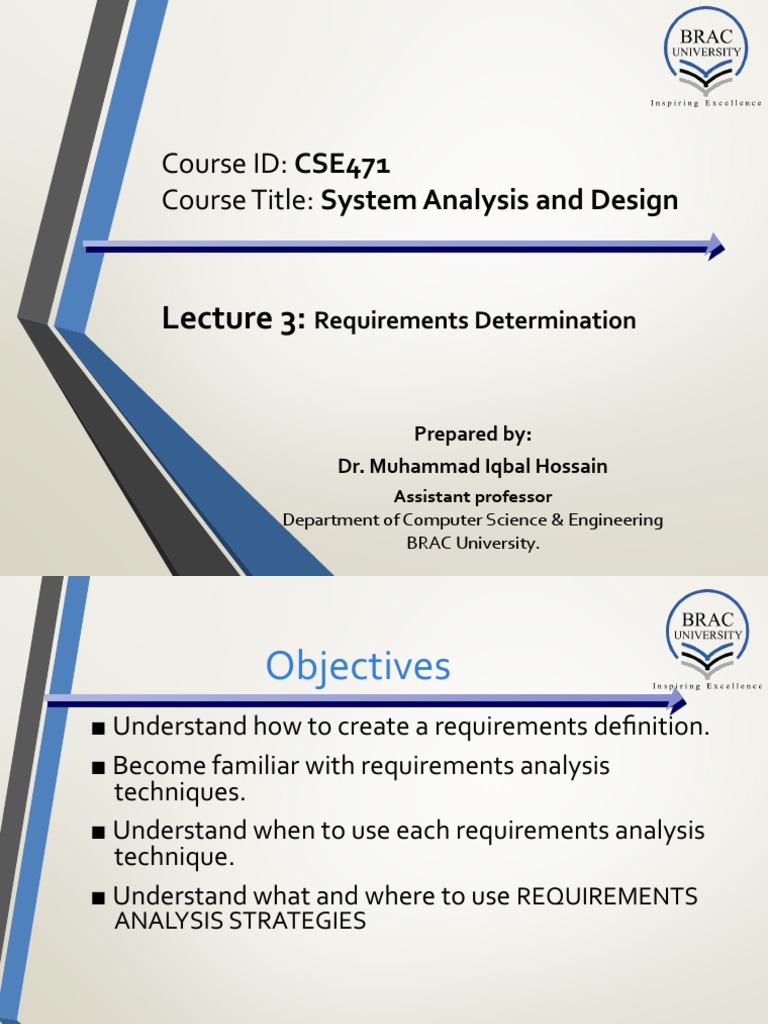 BRAC UNIVERSITY
Inspiring Excellence

Course ID: CSE471
Course Title: System Analysis and Design

Lecture 3: Requirements Determination

Prepared by:
Dr. Muhammad Iqbal Hossain
Assistant professor
Department of Computer Science & Engineering
BRAC University.

BRAC UNIVERSITY
Inspiring Excellence

Objectives

■ Understand how to create a requirements definition.
■ Become familiar with requirements analysis techniques.
■ Understand when to use each requirements analysis technique.
■ Understand what and where to use REQUIREMENTS ANALYSIS STRATEGIES